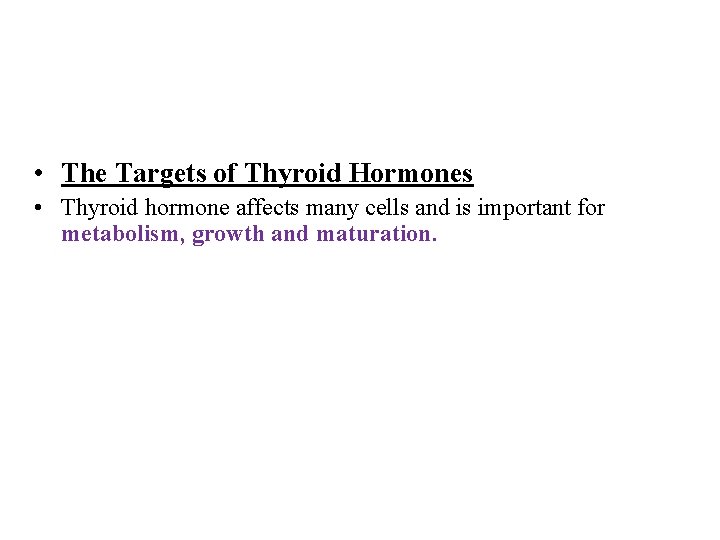 • The Targets of Thyroid Hormones

• Thyroid hormone affects many cells and is important for metabolism, growth and maturation.